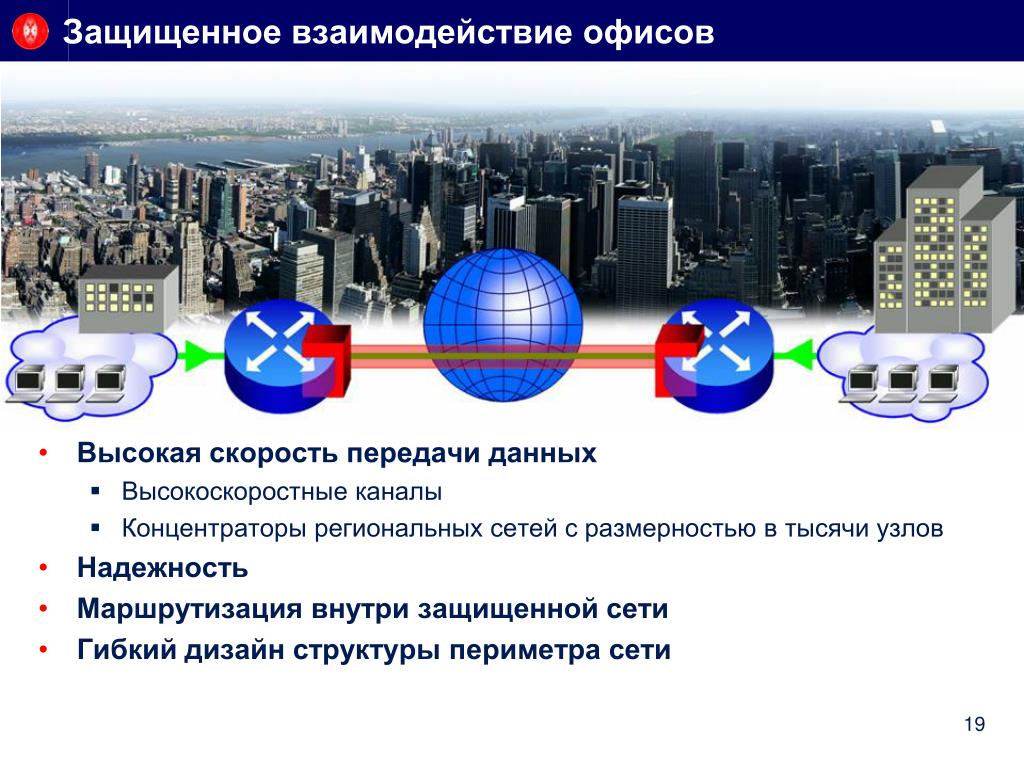 Защищенное взаимодействие офисов

• Высокая скорость передачи данных
  ▪ Высокоскоростные каналы
  ▪ Концентраторы региональных сетей с размерностью в тысячи узлов
• Надежность
• Маршрутизация внутри защищенной сети
• Гибкий дизайн структуры периметра сети

19